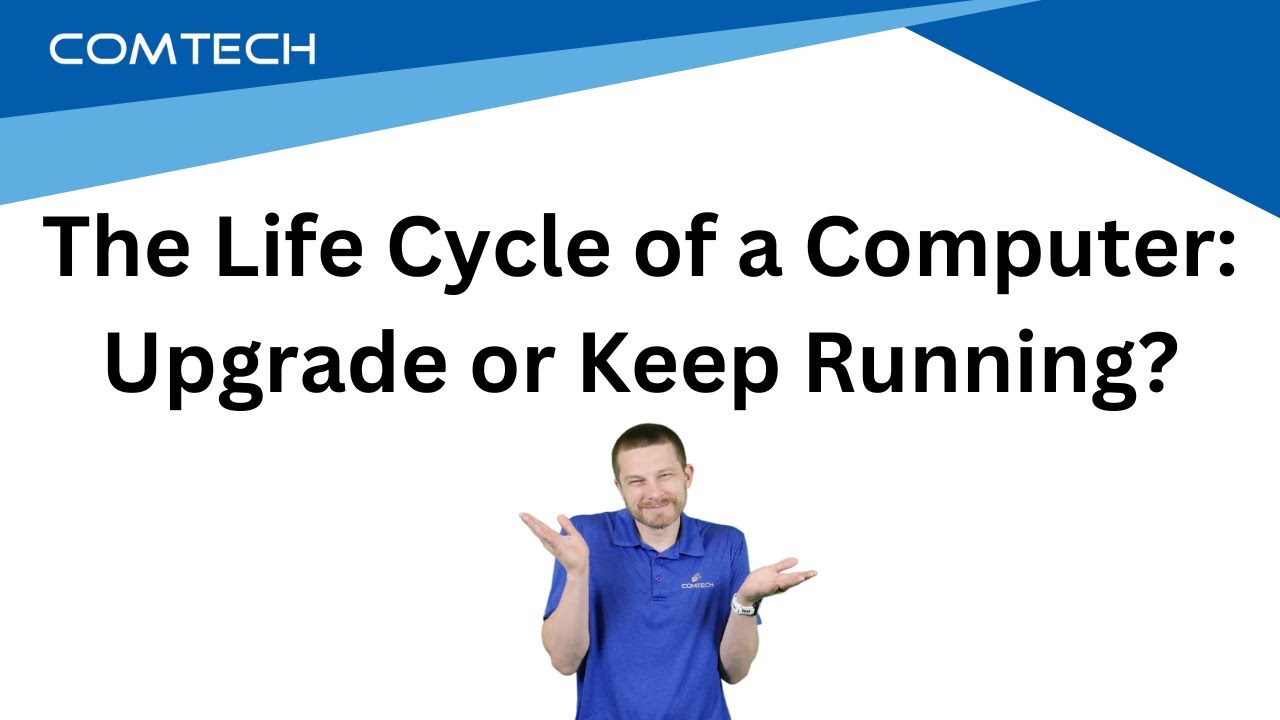 COMTECH

The Life Cycle of a Computer: Upgrade or Keep Running?

COMTECH